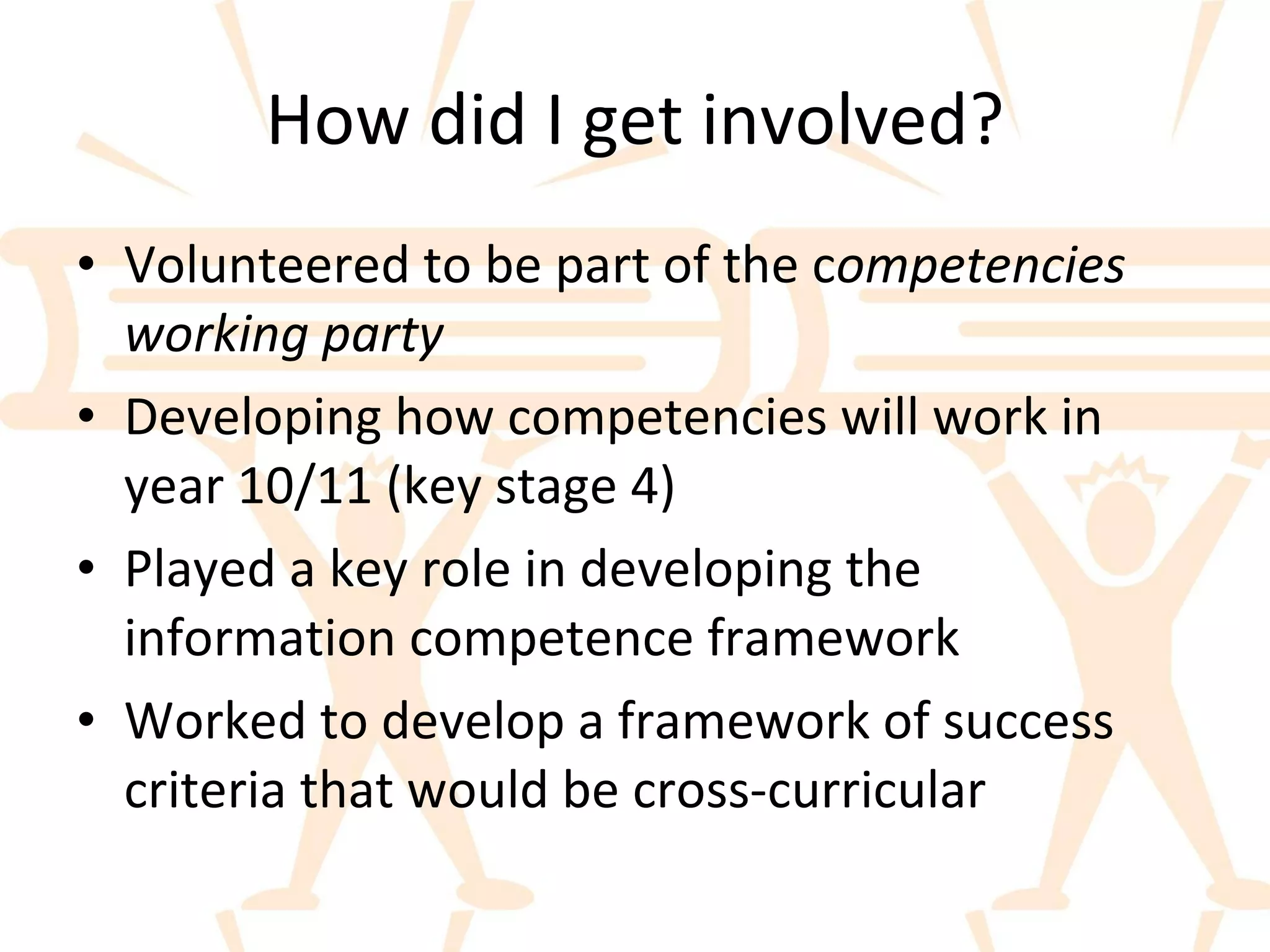 How did I get involved?

• Volunteered to be part of the competencies working party
• Developing how competencies will work in year 10/11 (key stage 4)
• Played a key role in developing the information competence framework
• Worked to develop a framework of success criteria that would be cross-curricular